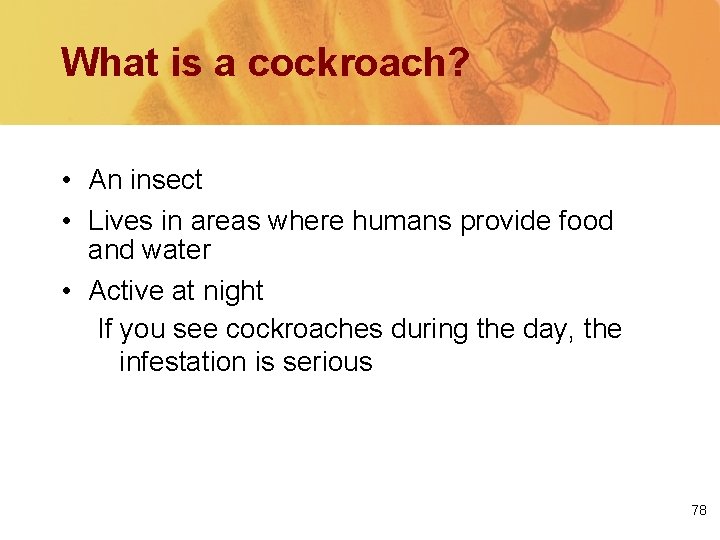 What is a cockroach?

• An insect
• Lives in areas where humans provide food and water
• Active at night

If you see cockroaches during the day, the infestation is serious

78